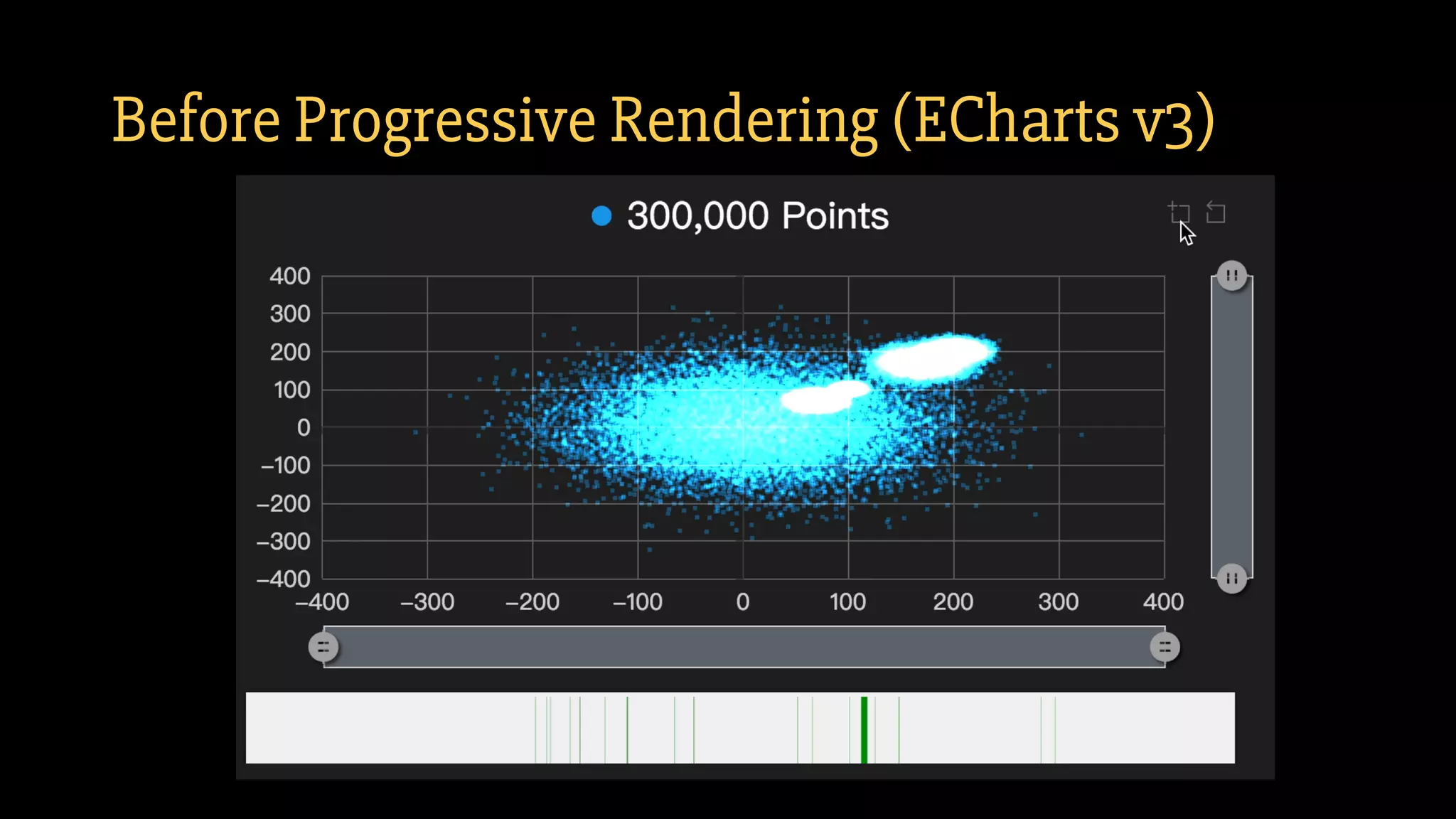 Before Progressive Rendering (ECharts v3)

300,000 Points

400
300
200
100
0
–100
–200
–300
–400

–400 –300 –200 –100 0 100 200 300 400